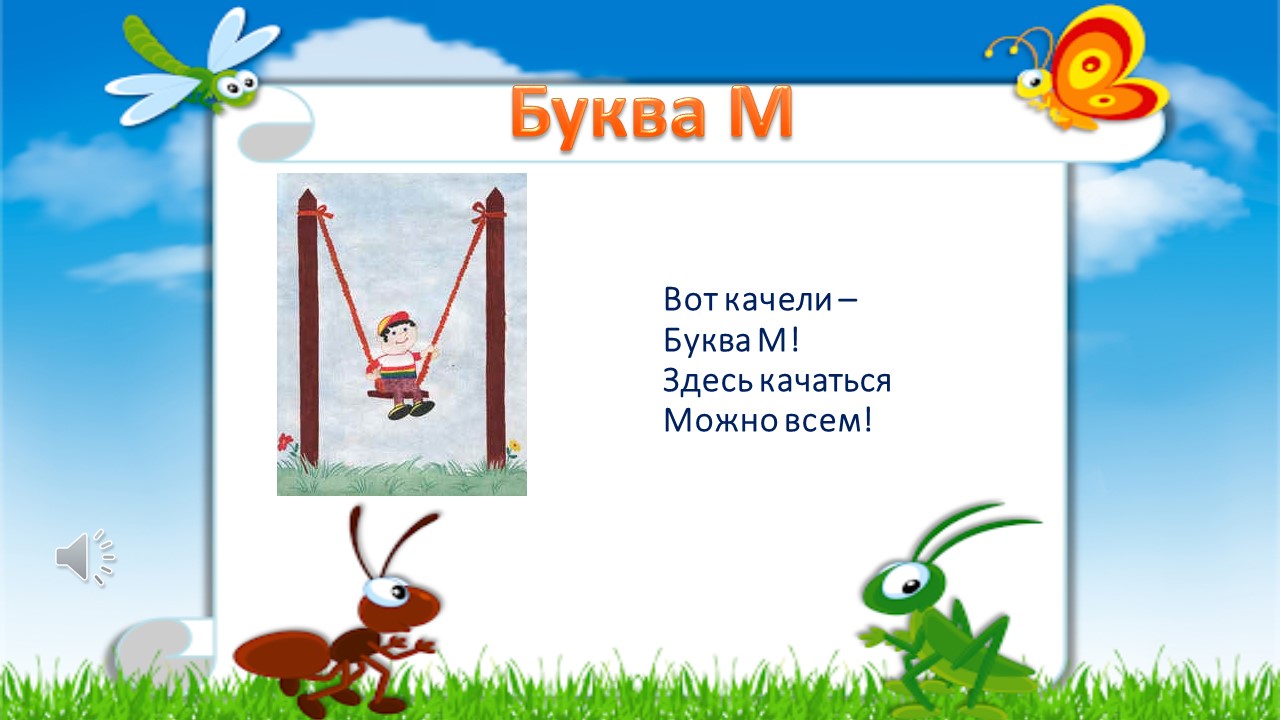 Буква М

Вот качели –
Буква М!
Здесь качаться
Можно всем!